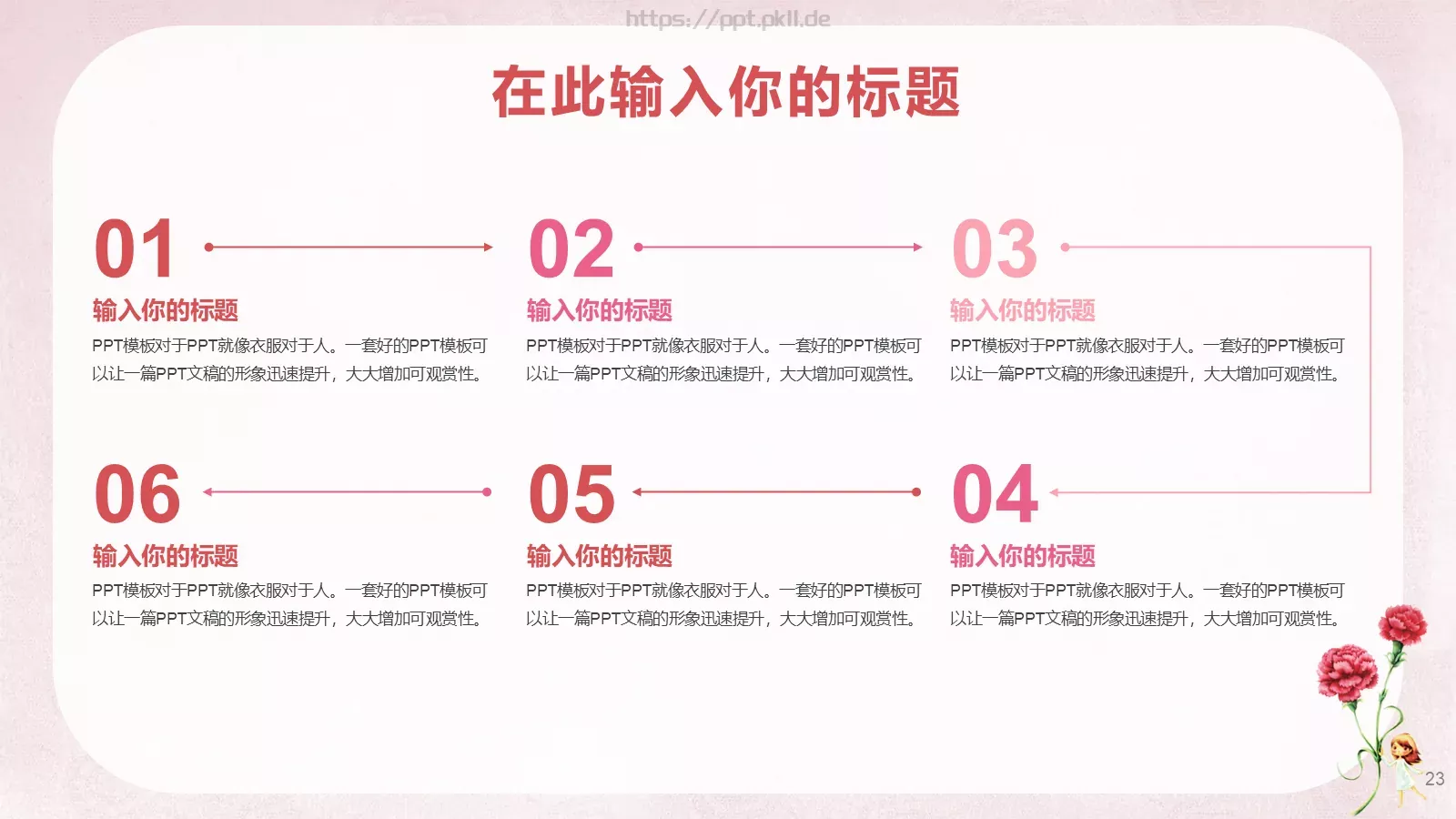 https://ppt.pkll.de

在此输入你的标题

01
输入你的标题
PPT模板对于PPT就像衣服对于人。一套好的PPT模板可以让一篇PPT文稿的形象迅速提升，大大增加可观赏性。

02
输入你的标题
PPT模板对于PPT就像衣服对于人。一套好的PPT模板可以让一篇PPT文稿的形象迅速提升，大大增加可观赏性。

03
输入你的标题
PPT模板对于PPT就像衣服对于人。一套好的PPT模板可以让一篇PPT文稿的形象迅速提升，大大增加可观赏性。

06
输入你的标题
PPT模板对于PPT就像衣服对于人。一套好的PPT模板可以让一篇PPT文稿的形象迅速提升，大大增加可观赏性。

05
输入你的标题
PPT模板对于PPT就像衣服对于人。一套好的PPT模板可以让一篇PPT文稿的形象迅速提升，大大增加可观赏性。

04
输入你的标题
PPT模板对于PPT就像衣服对于人。一套好的PPT模板可以让一篇PPT文稿的形象迅速提升，大大增加可观赏性。

23